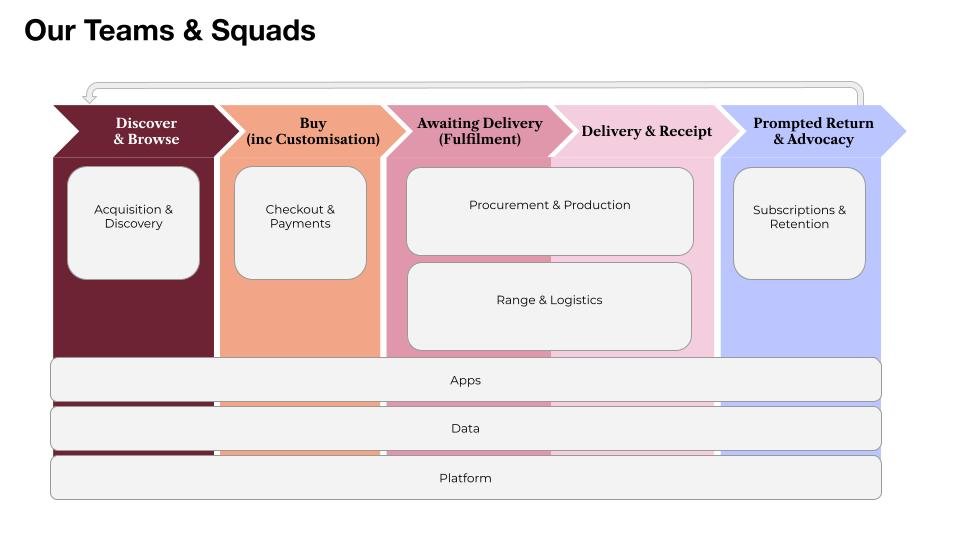 Our Teams & Squads

Discover
& Browse

Buy
(inc Customisation)

Awaiting Delivery
(Fulfilment)

Delivery & Receipt

Prompted Return
& Advocacy

Acquisition &
Discovery

Checkout &
Payments

Procurement & Production

Range & Logistics

Subscriptions &
Retention

Apps

Data

Platform